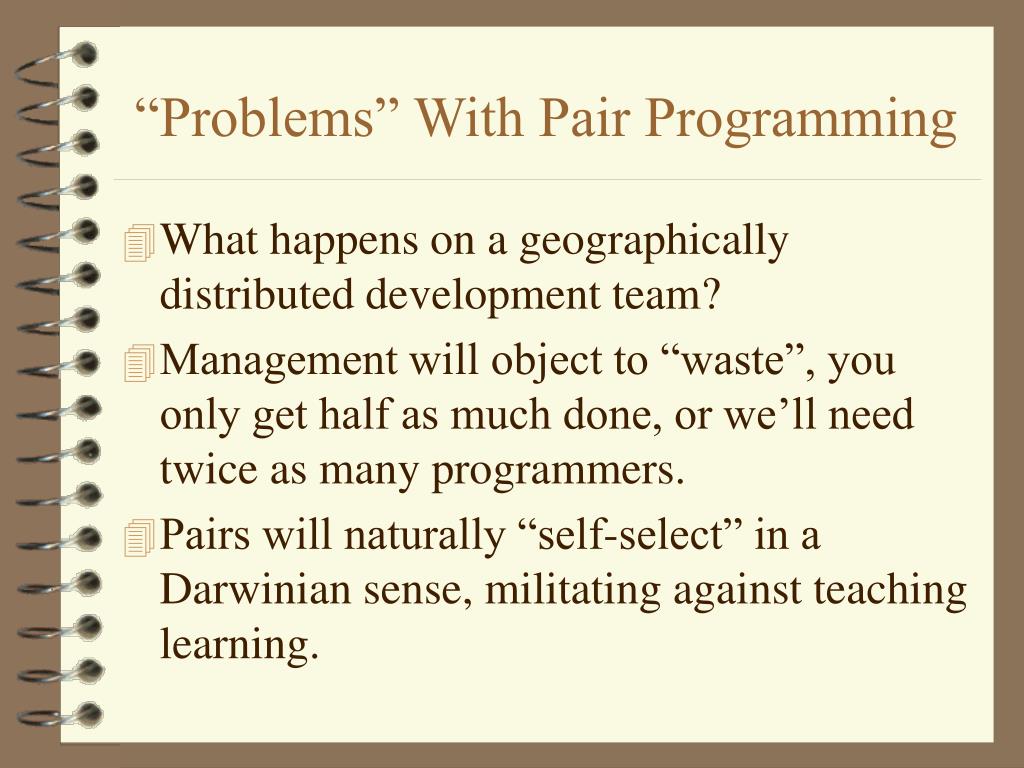 “Problems” With Pair Programming

What happens on a geographically distributed development team?

Management will object to “waste”, you only get half as much done, or we’ll need twice as many programmers.

Pairs will naturally “self-select” in a Darwinian sense, militating against teaching learning.